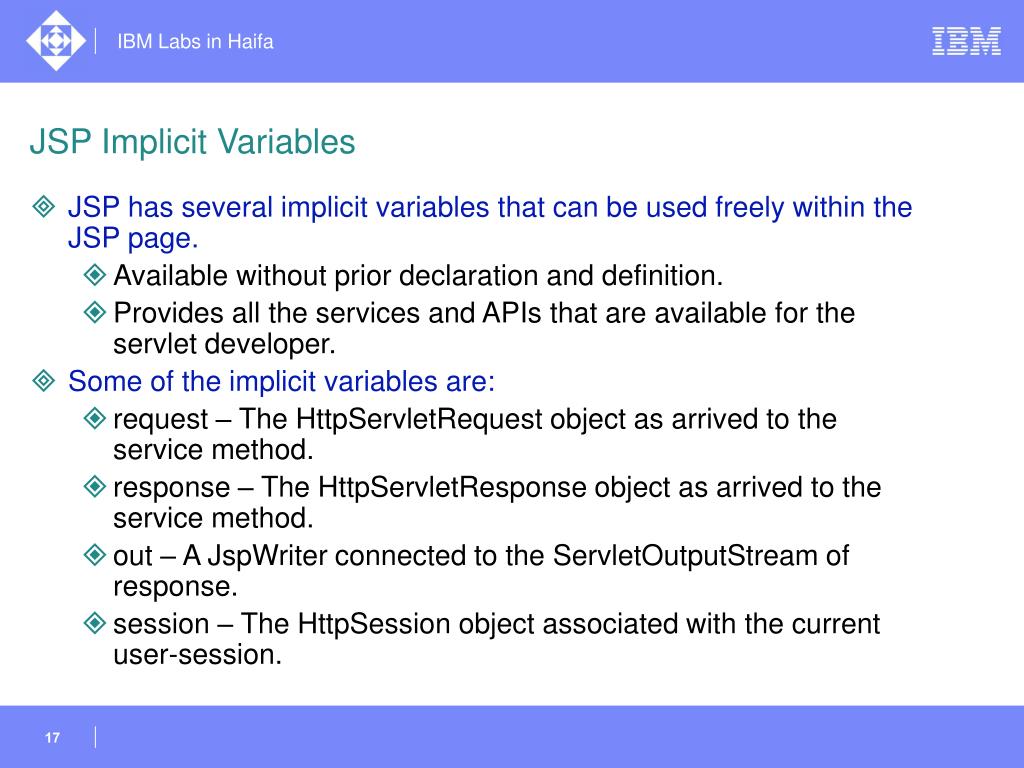 IBM Labs in Haifa

IBM

JSP Implicit Variables

JSP has several implicit variables that can be used freely within the JSP page.

Available without prior declaration and definition.

Provides all the services and APIs that are available for the servlet developer.

Some of the implicit variables are:

request – The HttpServletRequest object as arrived to the service method.

response – The HttpServletResponse object as arrived to the service method.

out – A JspWriter connected to the ServletOutputStream of response.

session – The HttpSession object associated with the current user-session.

17